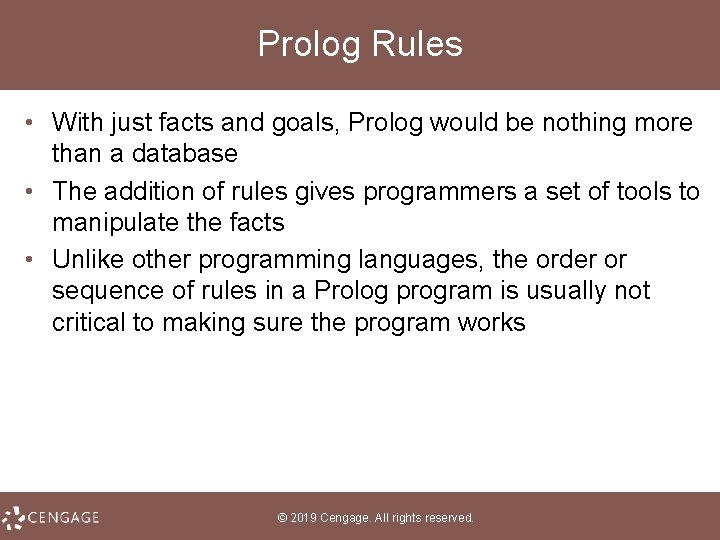 Prolog Rules

• With just facts and goals, Prolog would be nothing more than a database

• The addition of rules gives programmers a set of tools to manipulate the facts

• Unlike other programming languages, the order or sequence of rules in a Prolog program is usually not critical to making sure the program works

CENGAGE

© 2019 Cengage. All rights reserved.